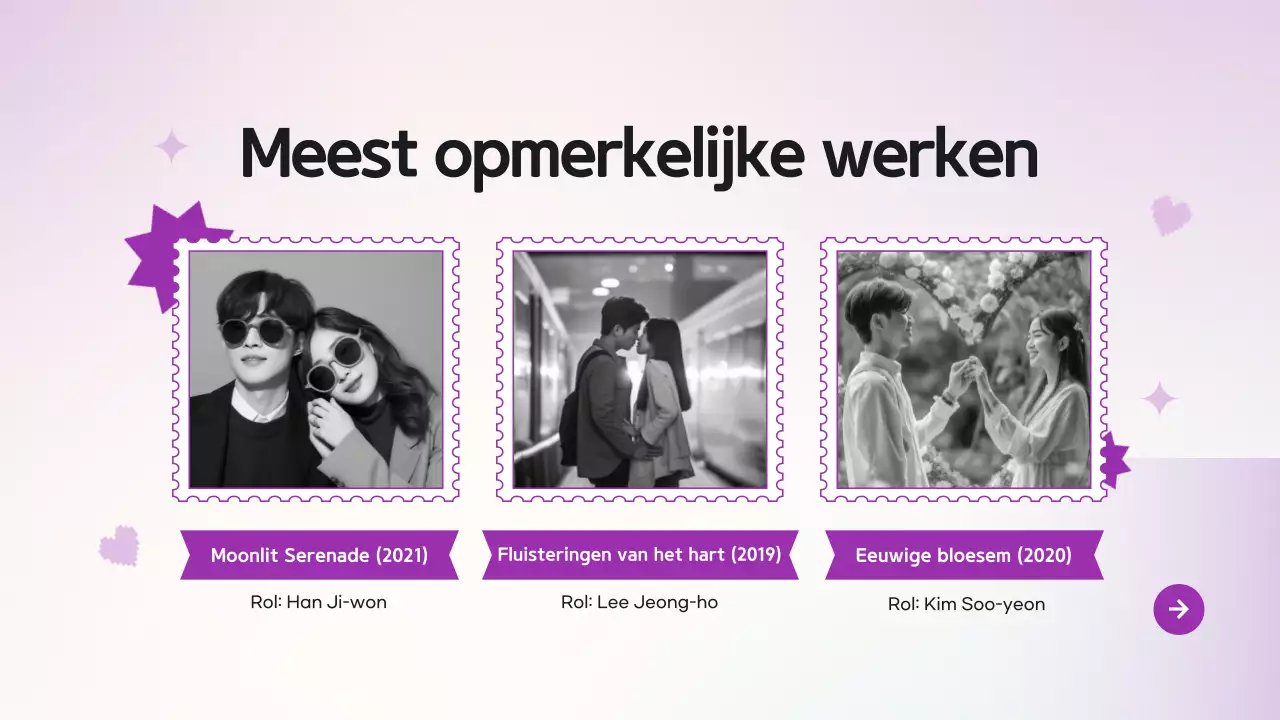 Meest opmerkelijke werken

Moonlit Serenade (2021)
Rol: Han Ji-won

Fluisteringen van het hart (2019)
Rol: Lee Jeong-ho

Eeuwige bloesem (2020)
Rol: Kim Soo-yeon